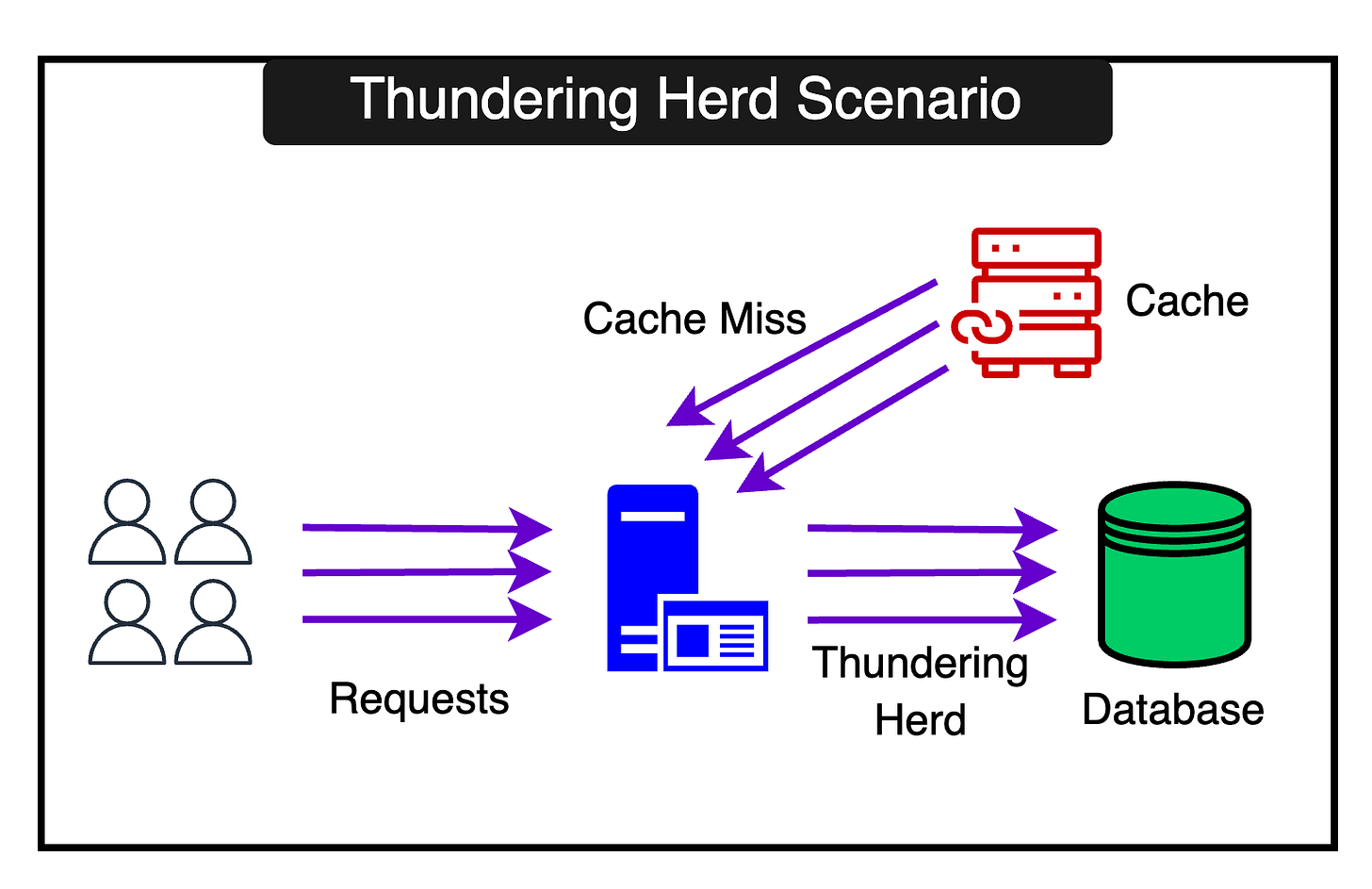 Thundering Herd Scenario

Cache Miss

Cache

Requests

Thundering Herd

Database